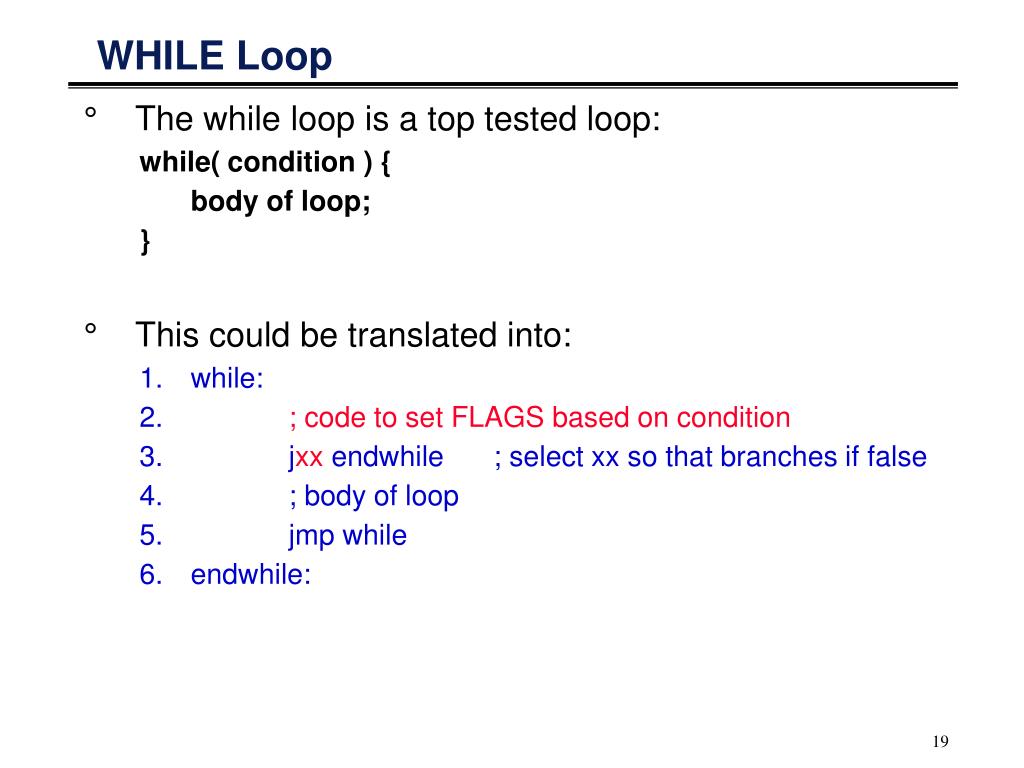 WHILE Loop

° The while loop is a top tested loop:
while( condition ) {
body of loop;
}

° This could be translated into:
1. while:
2. ; code to set FLAGS based on condition
3. jxx endwhile ; select xx so that branches if false
4. ; body of loop
5. jmp while
6. endwhile:

19